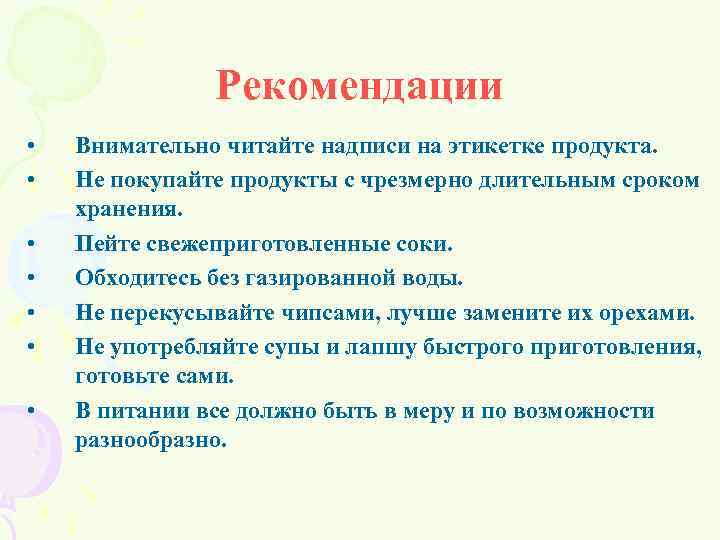 Рекомендации

• Внимательно читайте надписи на этикетке продукта.
• Не покупайте продукты с чрезмерно длительным сроком хранения.
• Пейте свежеприготовленные соки.
• Обходитесь без газированной воды.
• Не перекусывайте чипсами, лучше замените их орехами.
• Не употребляйте супы и лапшу быстрого приготовления, готовьте сами.
• В питании все должно быть в меру и по возможности разнообразно.